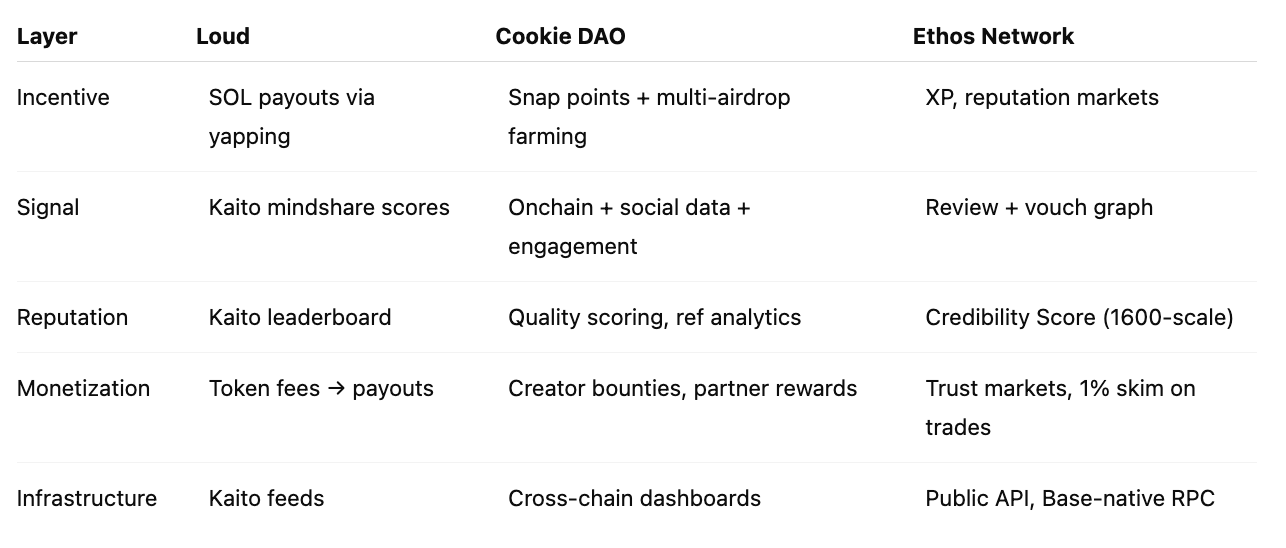 | Layer | Loud | Cookie DAO | Ethos Network |
|---|---|---|---|
| Incentive | SOL payouts via yapping | Snap points + multi-airdrop farming | XP, reputation markets |
| Signal | Kaito mindshare scores | Onchain + social data + engagement | Review + vouch graph |
| Reputation | Kaito leaderboard | Quality scoring, ref analytics | Credibility Score (1600-scale) |
| Monetization | Token fees → payouts | Creator bounties, partner rewards | Trust markets, 1% skim on trades |
| Infrastructure | Kaito feeds | Cross-chain dashboards | Public API, Base-native RPC |